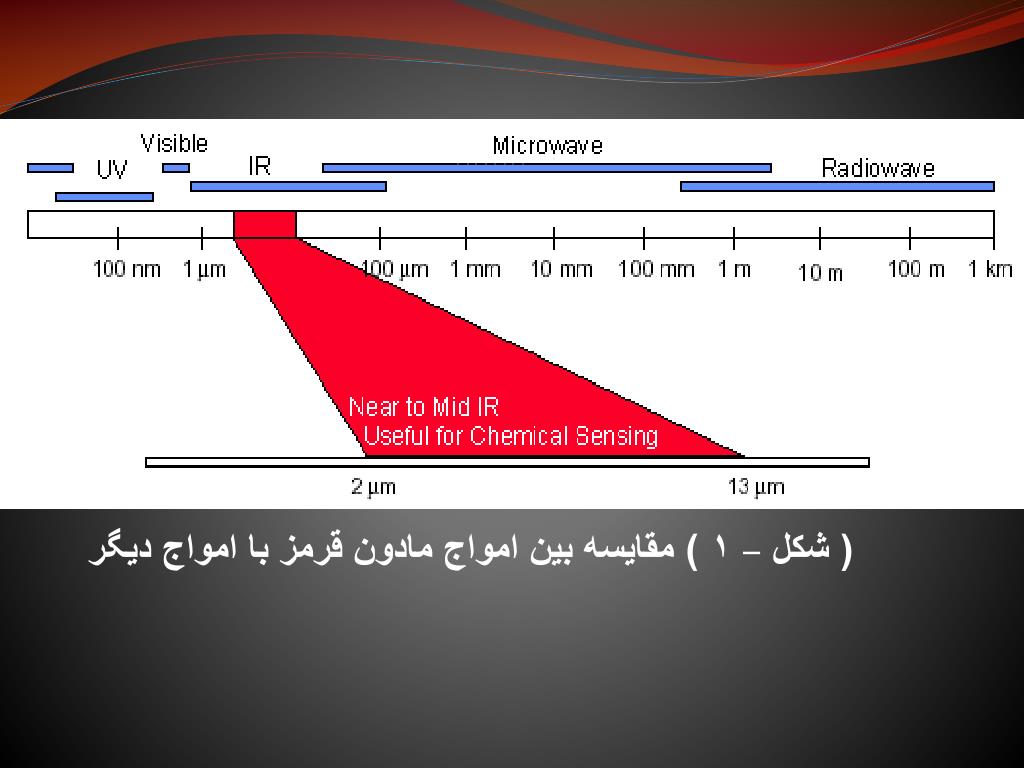 Visible
UV
IR
Microwave
Radiowave

100 nm 1 µm 100 µm 1 mm 10 mm 100 mm 1 m 10 m 100 m 1 km

Near to Mid IR
Useful for Chemical Sensing

2 µm 13 µm

( شکل – ۱ ) مقایسه بین امواج مادون قرمز با امواج دیگر